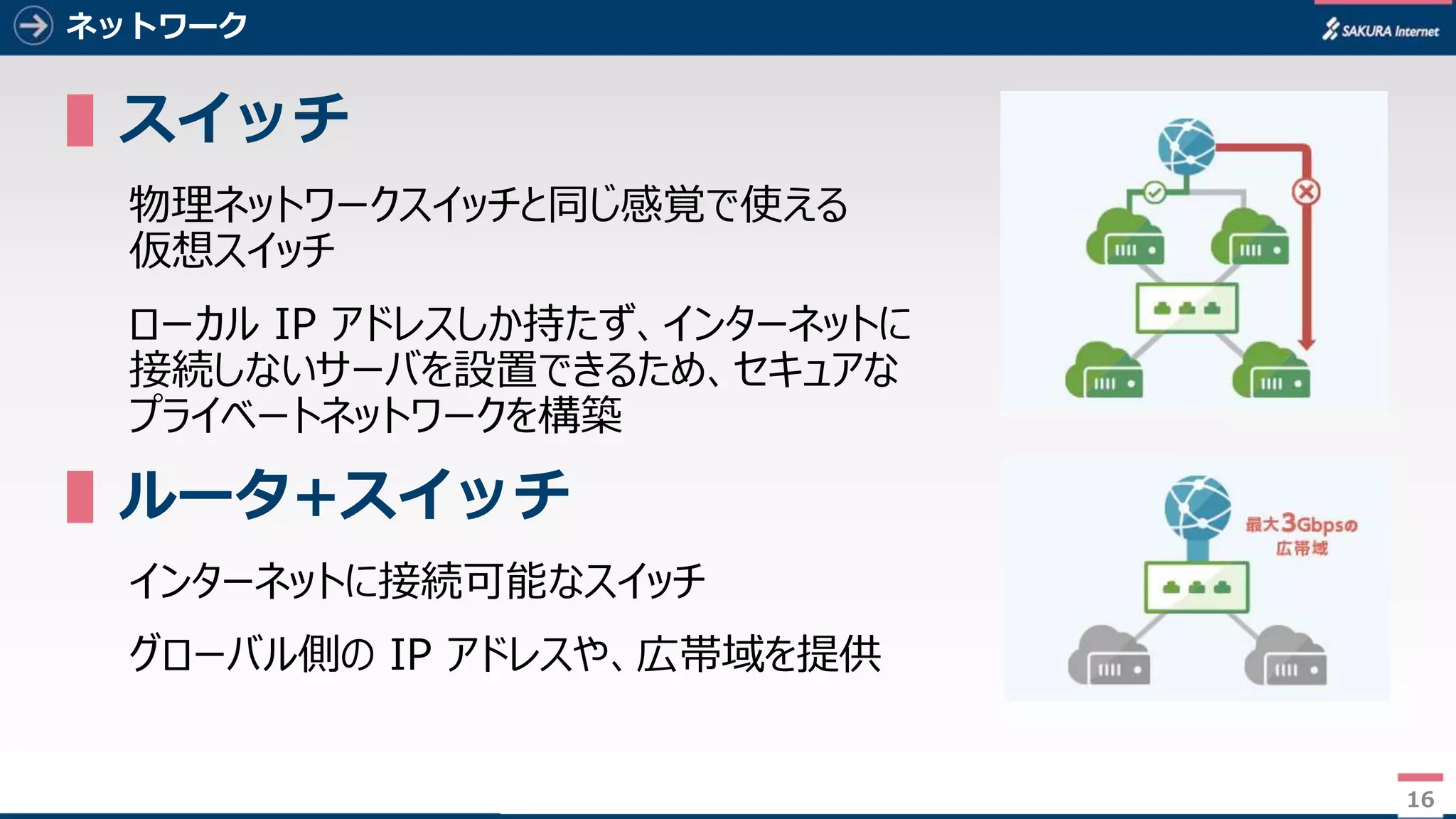 ネットワーク

SAKURA Internet

スイッチ

物理ネットワークスイッチと同じ感覚で使える仮想スイッチ

ローカル IP アドレスしか持たず、インターネットに接続しないサーバを設置できるため、セキュアなプライベートネットワークを構築

ルータ+スイッチ

インターネットに接続可能なスイッチ

グローバル側の IP アドレスや、広帯域を提供

最大3Gbpsの広帯域

16